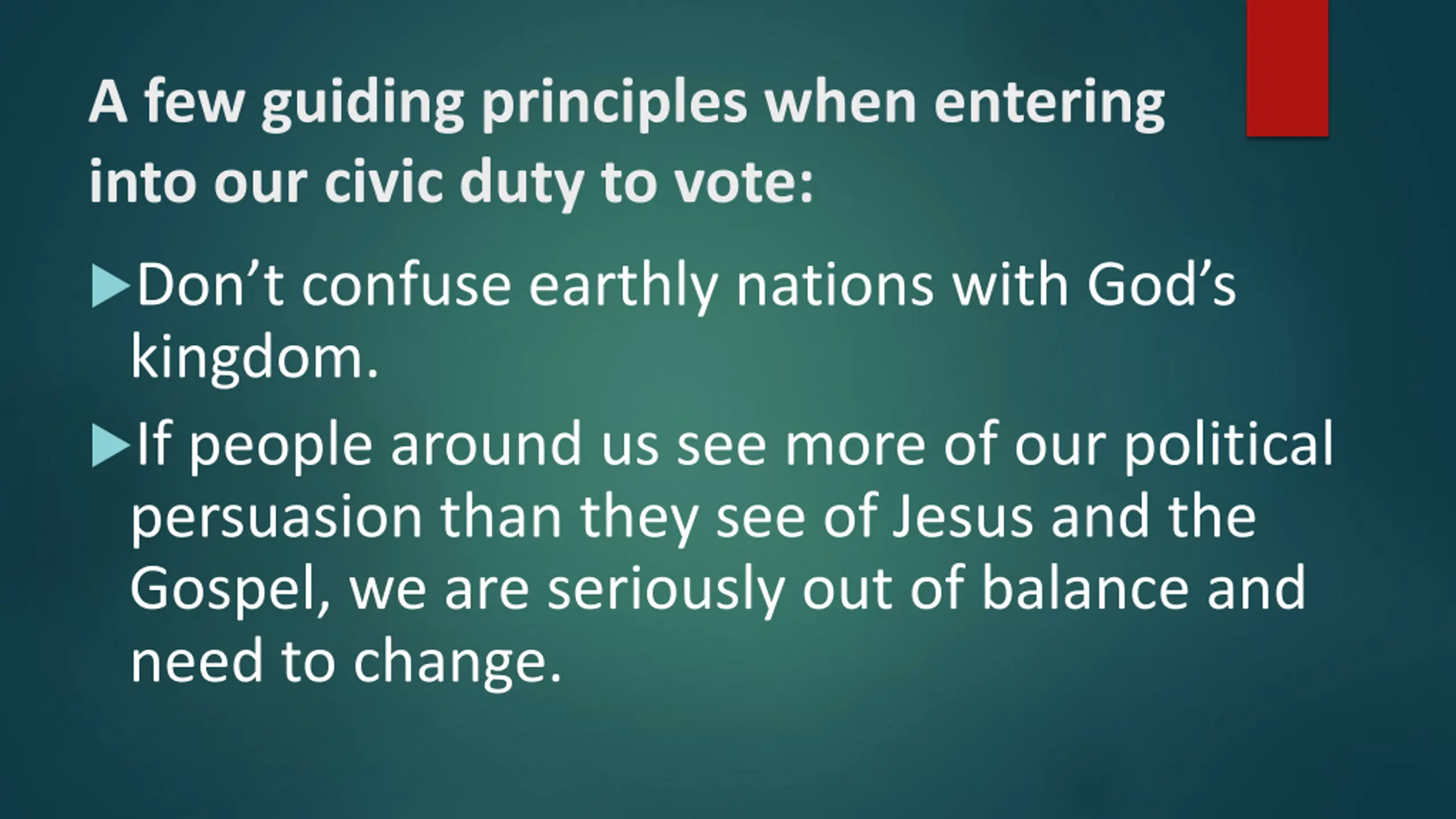 A few guiding principles when entering into our civic duty to vote:

▶Don’t confuse earthly nations with God’s kingdom.

▶If people around us see more of our political persuasion than they see of Jesus and the Gospel, we are seriously out of balance and need to change.